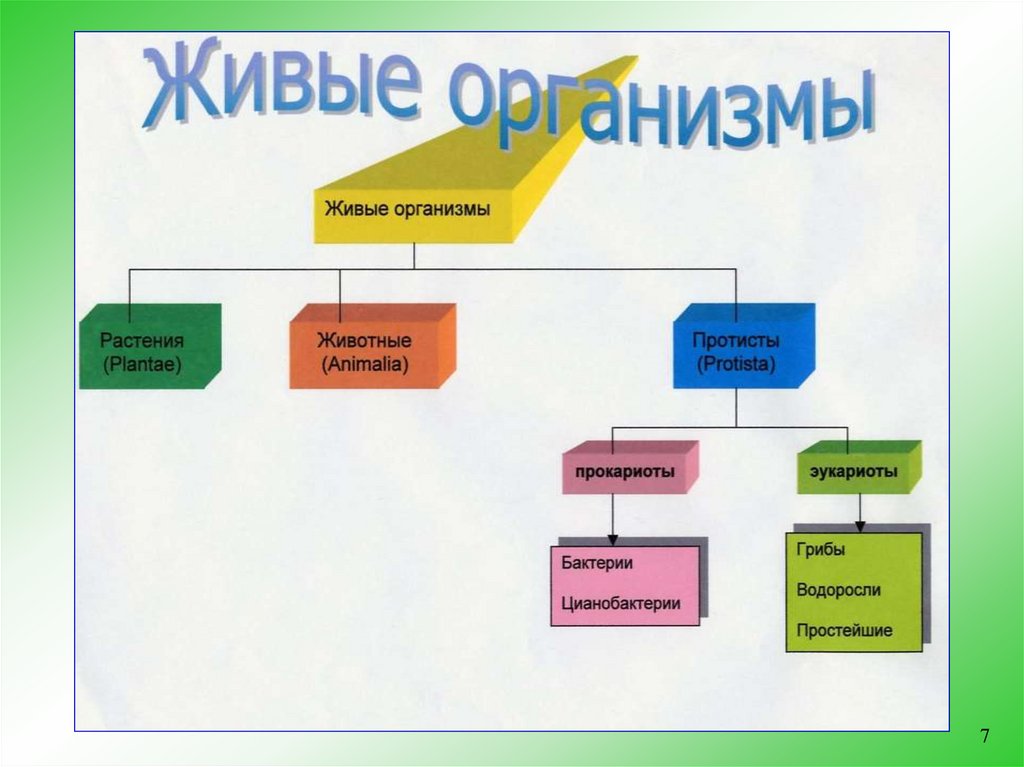 Живые организмы

Живые организмы

Растения (Plantae)

Животные (Animalia)

Протисты (Protista)

прокариоты

эукариоты

Бактерии

Цианобактерии

Грибы

Водоросли

Простейшие

7